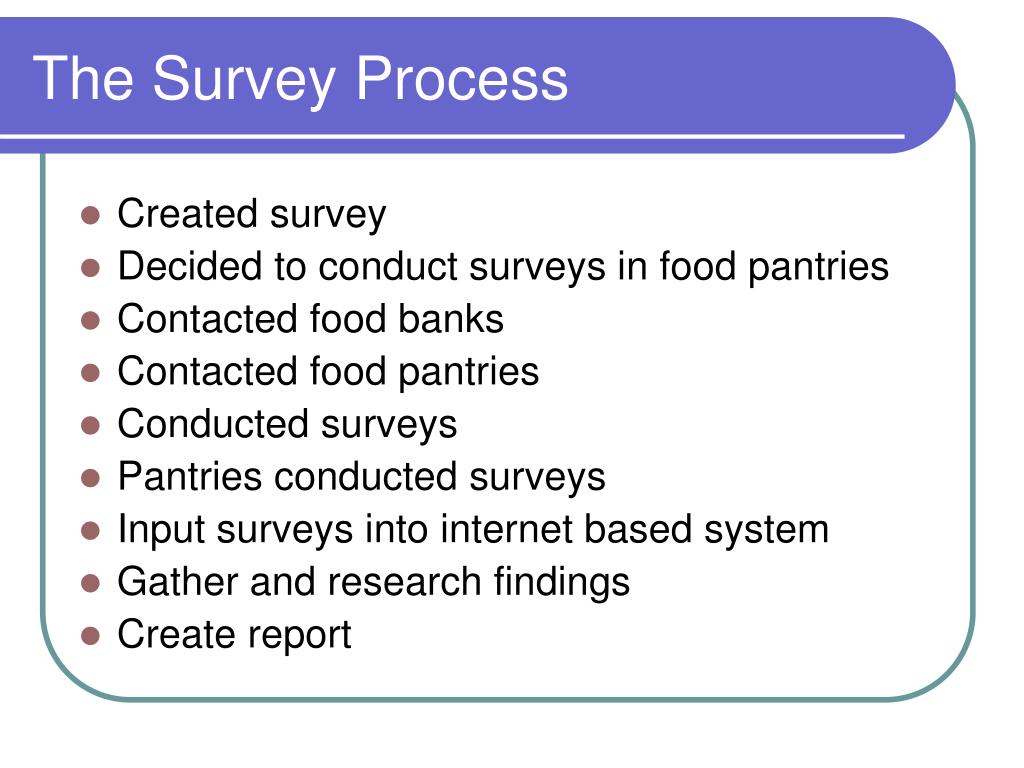 The Survey Process

- Created survey
- Decided to conduct surveys in food pantries
- Contacted food banks
- Contacted food pantries
- Conducted surveys
- Pantries conducted surveys
- Input surveys into internet based system
- Gather and research findings
- Create report